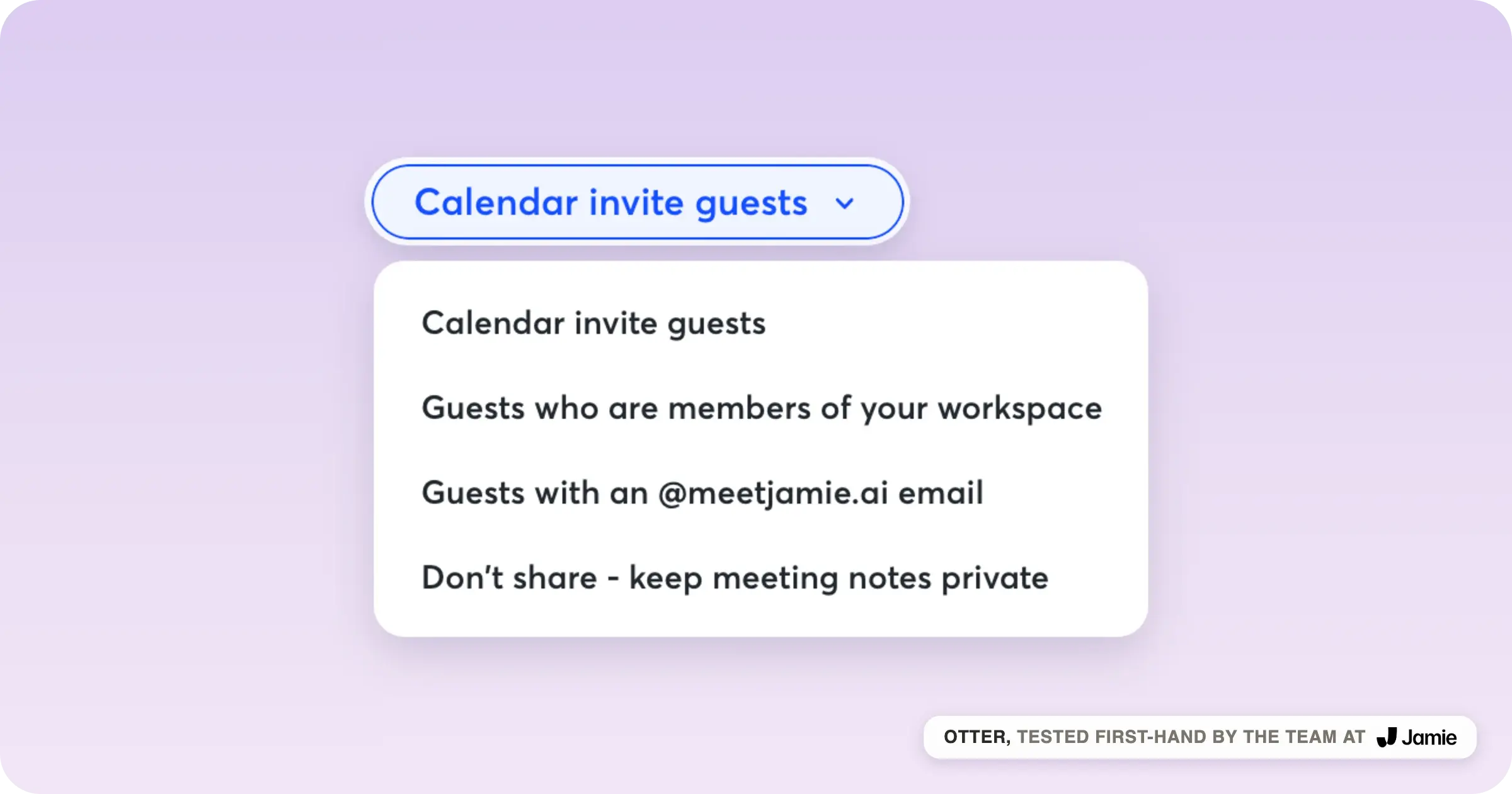 Calendar invite guests

Calendar invite guests

Guests who are members of your workspace

Guests with an @meetjamie.ai email

Don't share - keep meeting notes private

OTTER, TESTED FIRST-HAND BY THE TEAM AT Jamie